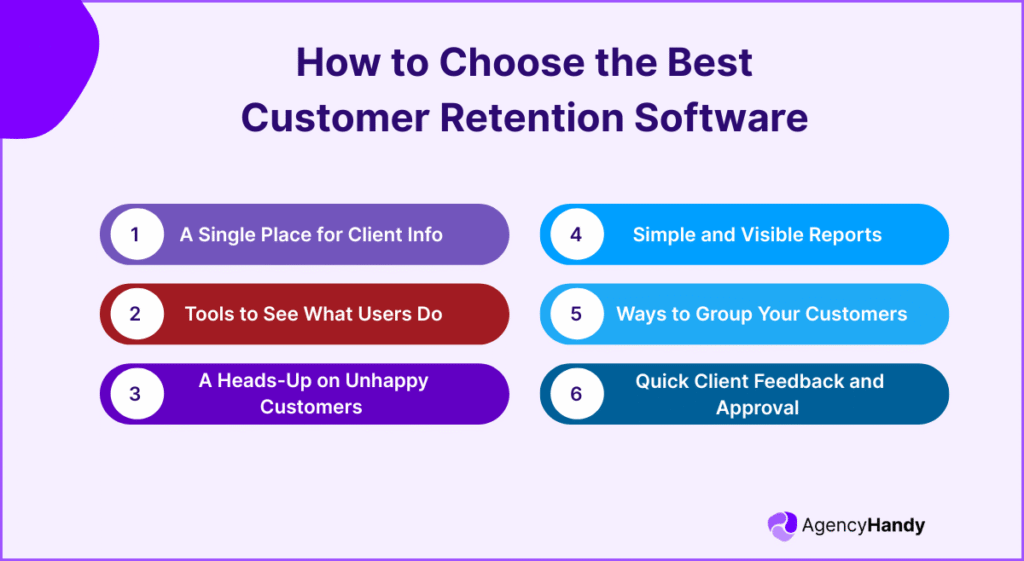 How to Choose the Best Customer Retention Software

1 A Single Place for Client Info

2 Tools to See What Users Do

3 A Heads-Up on Unhappy Customers

4 Simple and Visible Reports

5 Ways to Group Your Customers

6 Quick Client Feedback and Approval

AgencyHandy